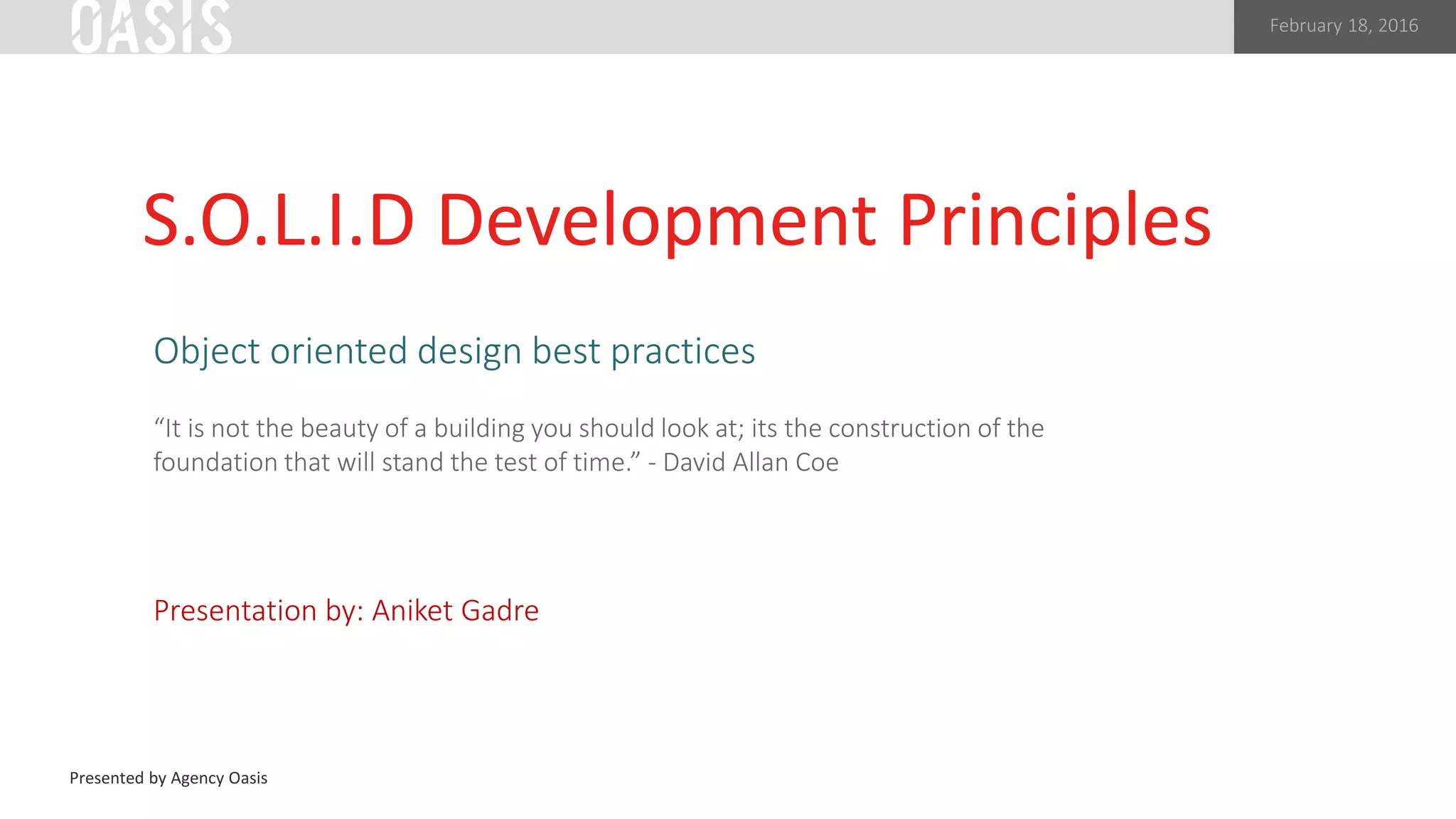 OASIS

February 18, 2016

S.O.L.I.D Development Principles

Object oriented design best practices

“It is not the beauty of a building you should look at; its the construction of the foundation that will stand the test of time.” - David Allan Coe

Presentation by: Aniket Gadre

Presented by Agency Oasis